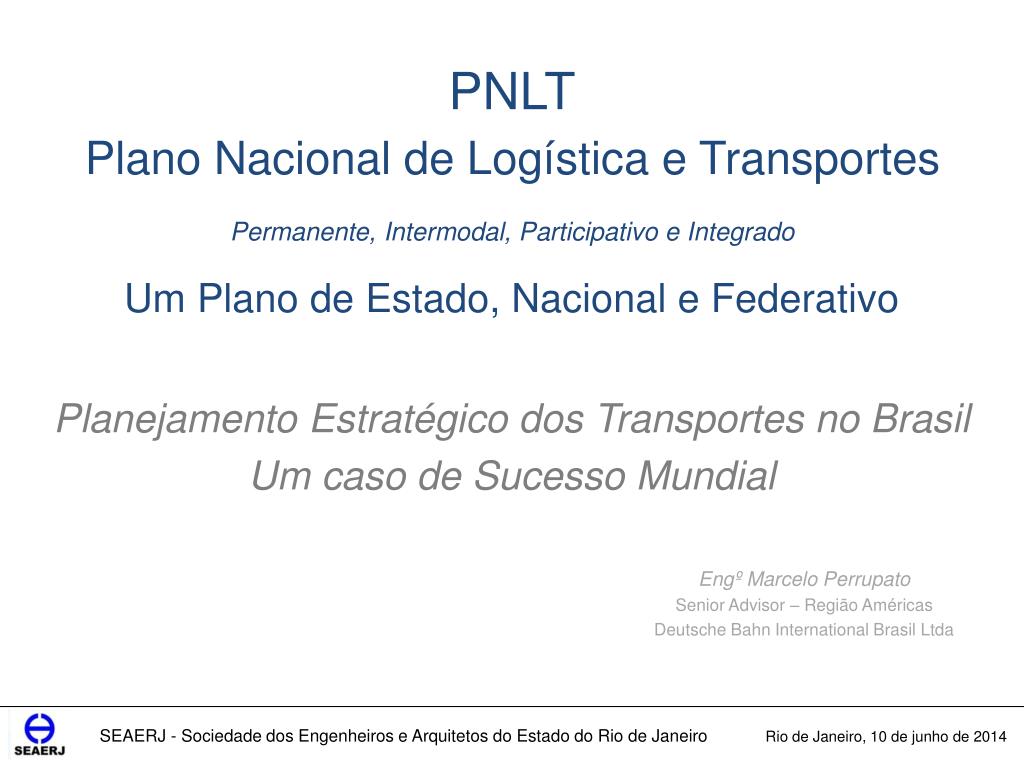 PNLT

Plano Nacional de Logística e Transportes

Permanente, Intermodal, Participativo e Integrado

Um Plano de Estado, Nacional e Federativo

Planejamento Estratégico dos Transportes no Brasil
Um caso de Sucesso Mundial

Engº Marcelo Perrupato
Senior Advisor – Região Américas
Deutsche Bahn International Brasil Ltda

SEAERJ

SEAERJ - Sociedade dos Engenheiros e Arquitetos do Estado do Rio de Janeiro

Rio de Janeiro, 10 de junho de 2014